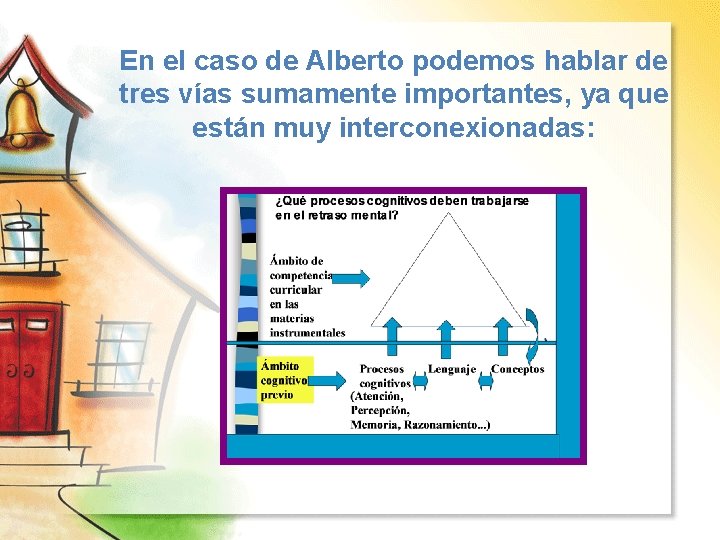 En el caso de Alberto podemos hablar de tres vías sumamente importantes, ya que están muy interconexionadas:

¿Qué procesos cognitivos deben trabajarse en el retraso mental?

Ámbito de competencia curricular en las materias instrumentales

Ámbito cognitivo previo

Procesos cognitivos (Atención, Percepción, Memoria, Razonamiento...)

Lenguaje

Conceptos